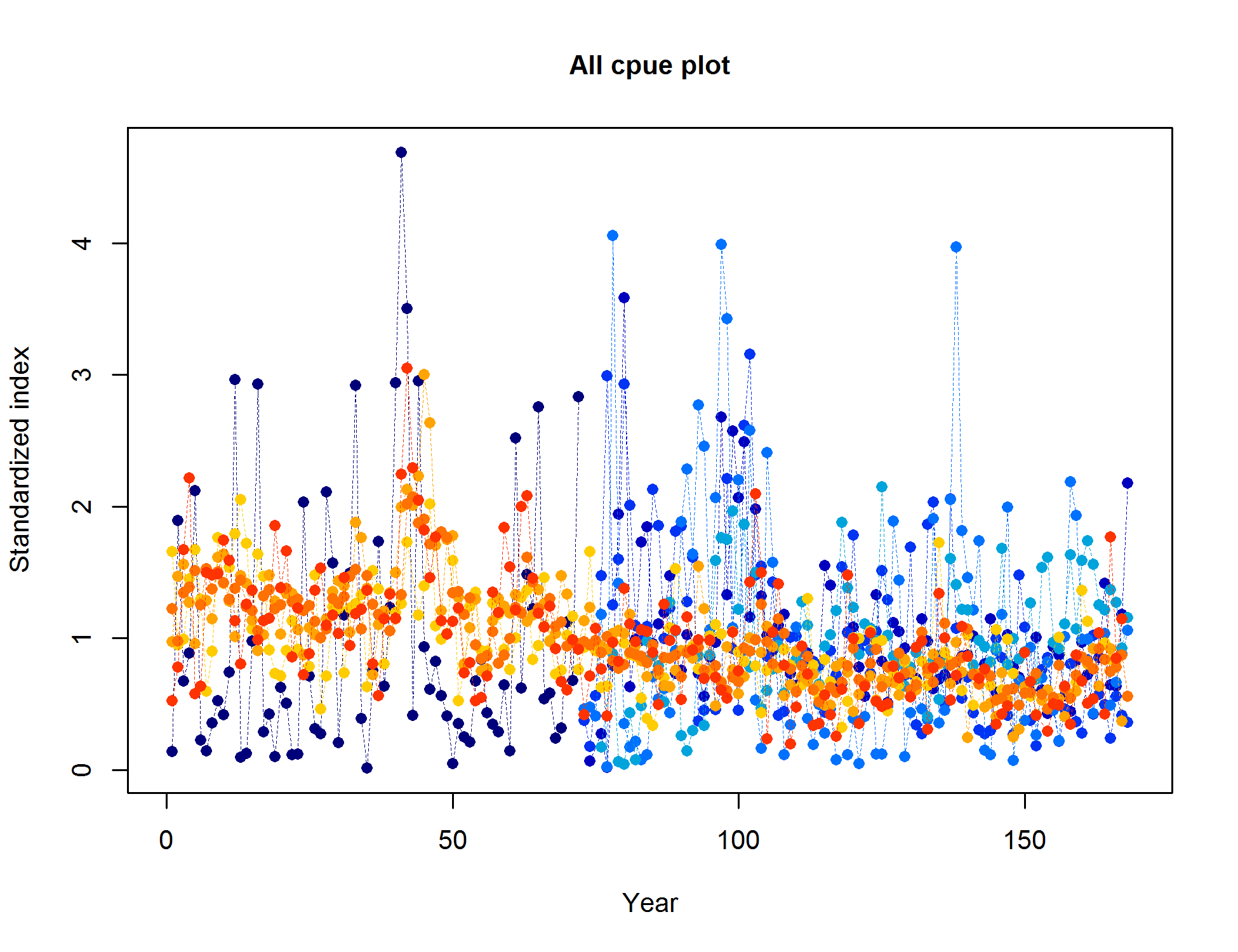 All cpue plot

Standardized index

0
1
2
3
4

0
50
100
150

Year